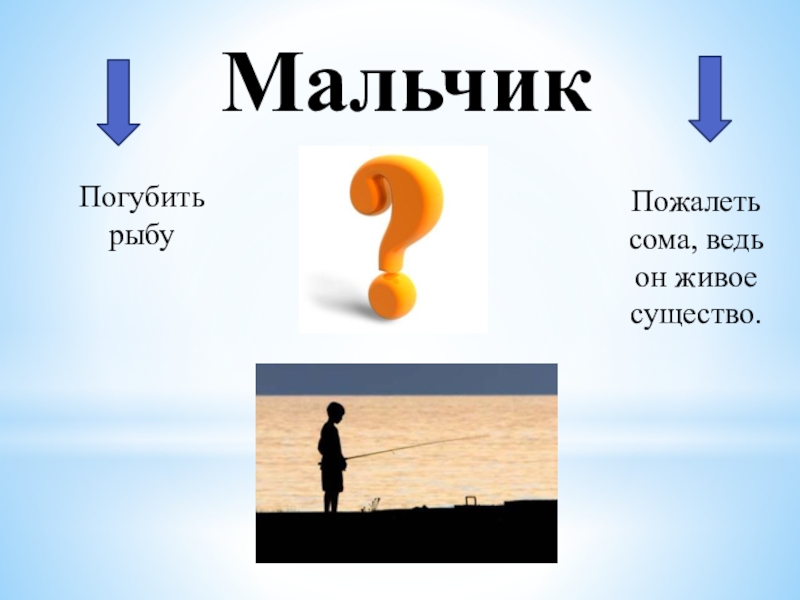 Мальчик

Погубить рыбу

Пожалеть сома, ведь он живое существо.